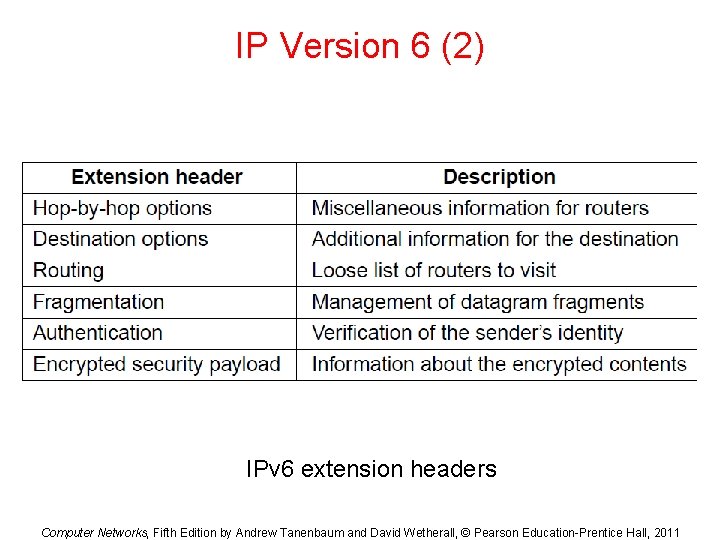 IP Version 6 (2)

| Extension header | Description |
|---|---|
| Hop-by-hop options | Miscellaneous information for routers |
| Destination options | Additional information for the destination |
| Routing | Loose list of routers to visit |
| Fragmentation | Management of datagram fragments |
| Authentication | Verification of the sender's identity |
| Encrypted security payload | Information about the encrypted contents |

IPv6 extension headers

Computer Networks, Fifth Edition by Andrew Tanenbaum and David Wetherall, © Pearson Education-Prentice Hall, 2011